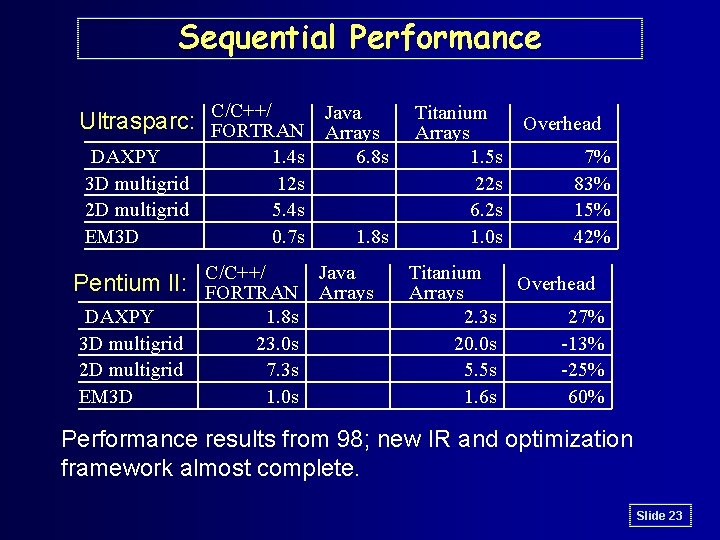 Sequential Performance

| Ultrasparc: | C/C++/ FORTRAN | Java Arrays | Titanium Arrays | Overhead |
|---|---|---|---|---|
| DAXPY | 1.4s | 6.8s | 1.5s | 7% |
| 3D multigrid | 12s | | 22s | 83% |
| 2D multigrid | 5.4s | | 6.2s | 15% |
| EM3D | 0.7s | 1.8s | 1.0s | 42% |

| Pentium II: | C/C++/ FORTRAN | Java Arrays | Titanium Arrays | Overhead |
|---|---|---|---|---|
| DAXPY | 1.8s | | 2.3s | 27% |
| 3D multigrid | 23.0s | | 20.0s | -13% |
| 2D multigrid | 7.3s | | 5.5s | -25% |
| EM3D | 1.0s | | 1.6s | 60% |

Performance results from 98; new IR and optimization framework almost complete.

Slide 23